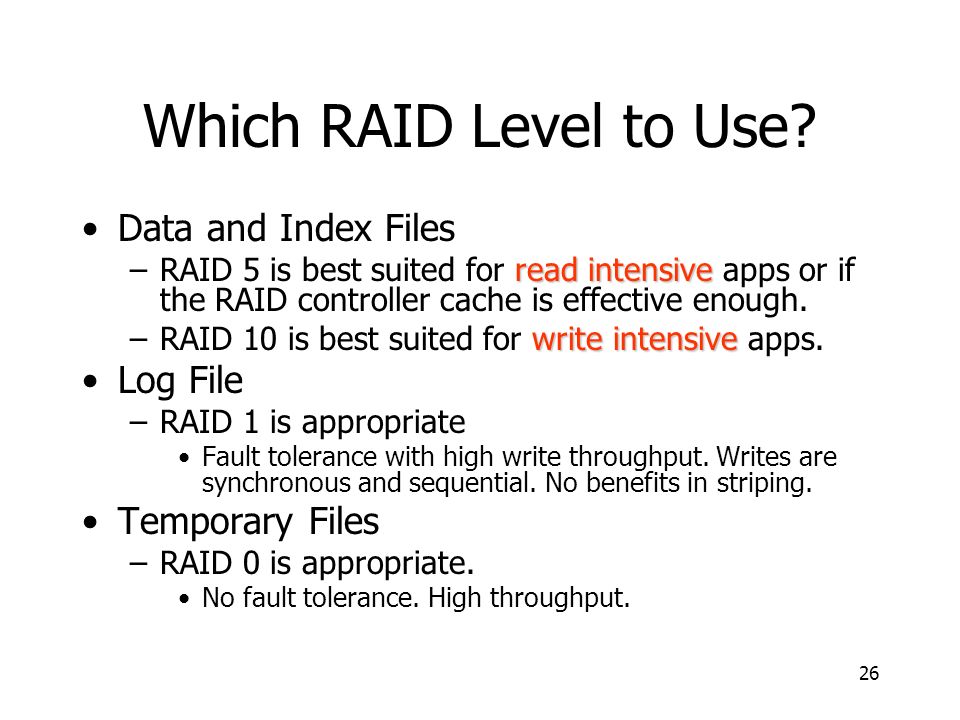 Which RAID Level to Use?

• Data and Index Files
 – RAID 5 is best suited for read intensive apps or if the RAID controller cache is effective enough.
 – RAID 10 is best suited for write intensive apps.
• Log File
 – RAID 1 is appropriate
  • Fault tolerance with high write throughput. Writes are synchronous and sequential. No benefits in striping.
• Temporary Files
 – RAID 0 is appropriate.
  • No fault tolerance. High throughput.

26